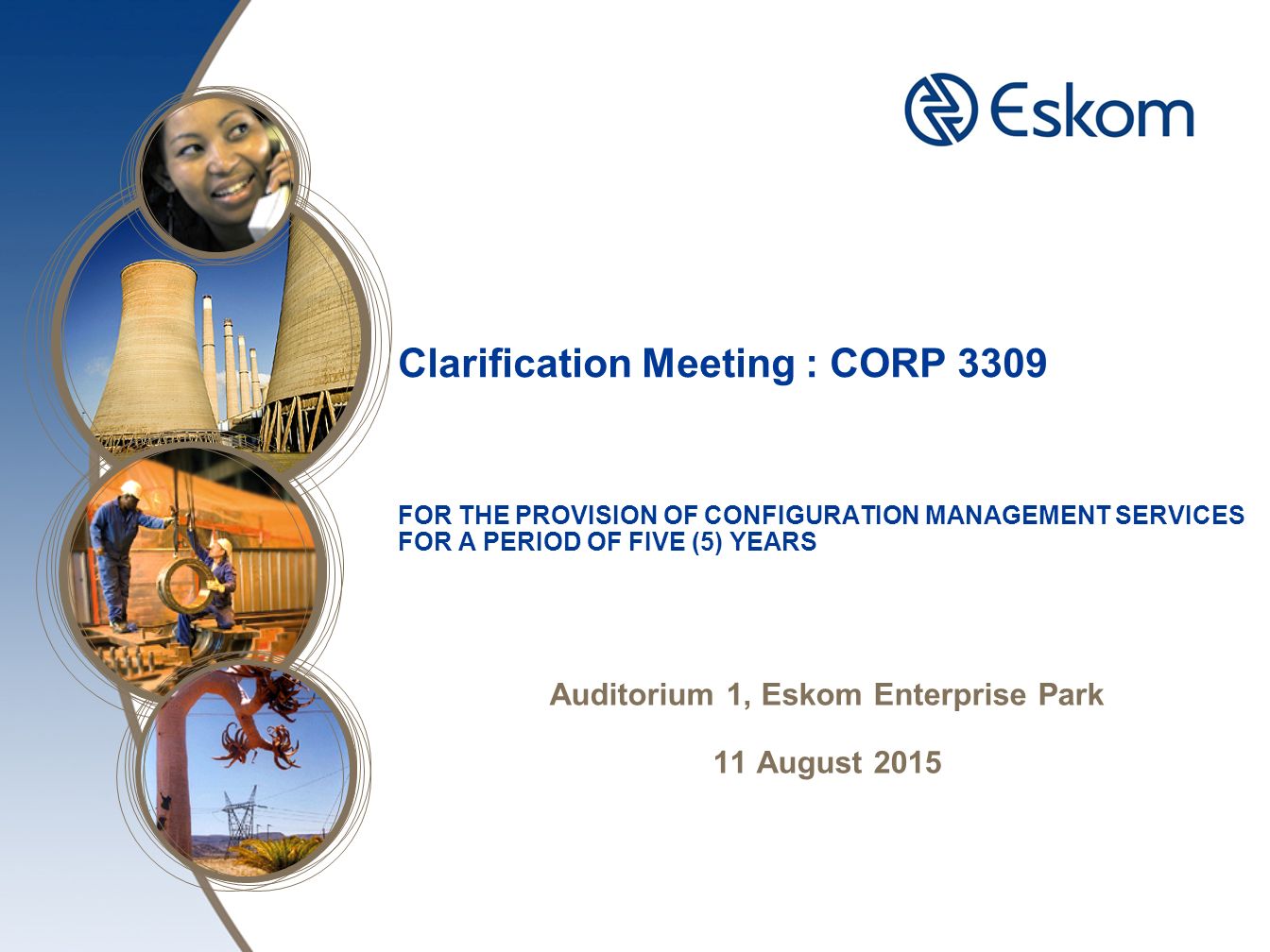 Eskom

Clarification Meeting : CORP 3309

FOR THE PROVISION OF CONFIGURATION MANAGEMENT SERVICES FOR A PERIOD OF FIVE (5) YEARS

Auditorium 1, Eskom Enterprise Park

11 August 2015